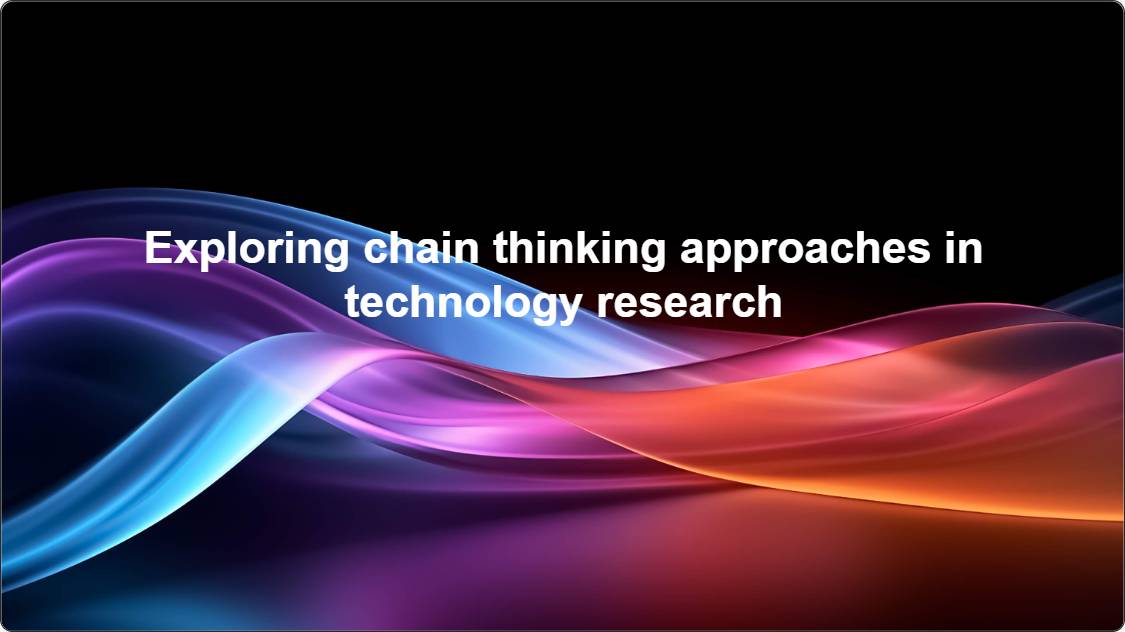 Exploring chain thinking approaches in technology research